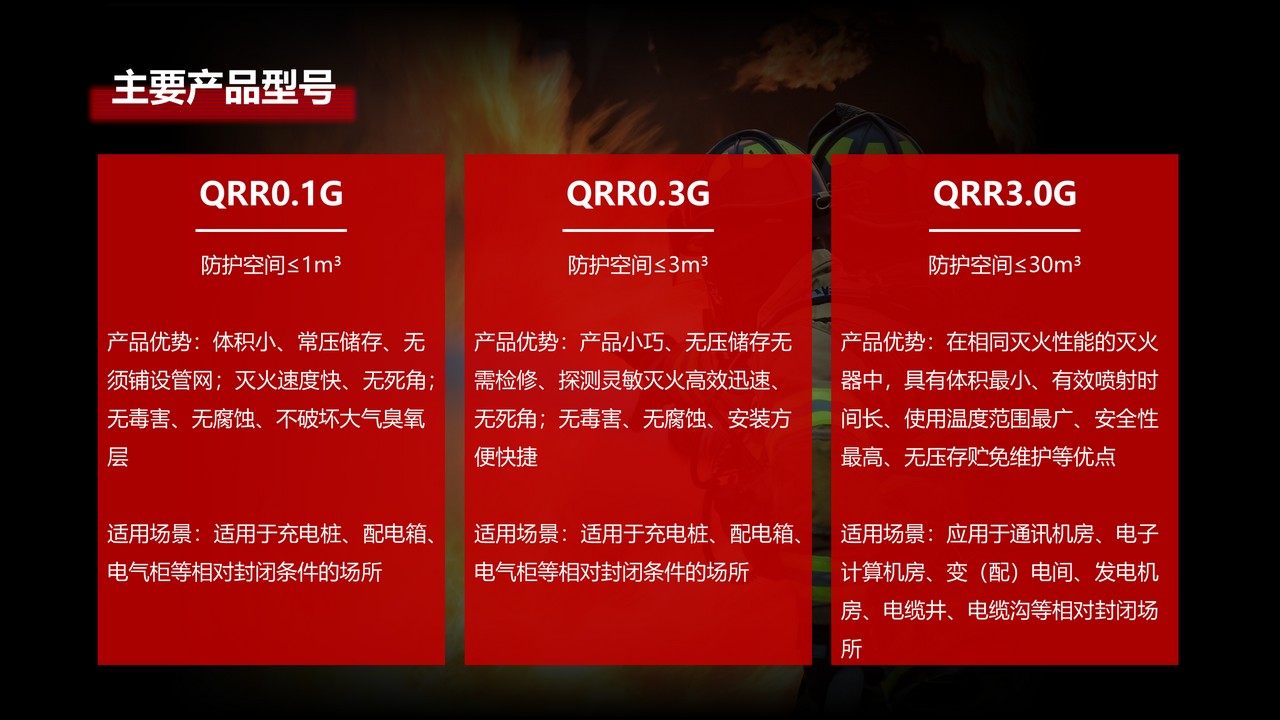 主要产品型号

QRR0.1G

防护空间≤1m³

产品优势：体积小、常压储存、无须铺设管网；灭火速度快、无死角；无毒害、无腐蚀、不破坏大气臭氧层

适用场景：适用于充电桩、配电箱、电气柜等相对封闭条件的场所

QRR0.3G

防护空间≤3m³

产品优势：产品小巧、无压储存无需检修、探测灵敏灭火高效迅速、无死角；无毒害、无腐蚀、安装方便快捷

适用场景：适用于充电桩、配电箱、电气柜等相对封闭条件的场所

QRR3.0G

防护空间≤30m³

产品优势：在相同灭火性能的灭火器中，具有体积最小、有效喷射时间长、使用温度范围最广、安全性最高、无压存贮免维护等优点

适用场景：应用于通讯机房、电子计算机房、变（配）电间、发电机房、电缆井、电缆沟等相对封闭场所